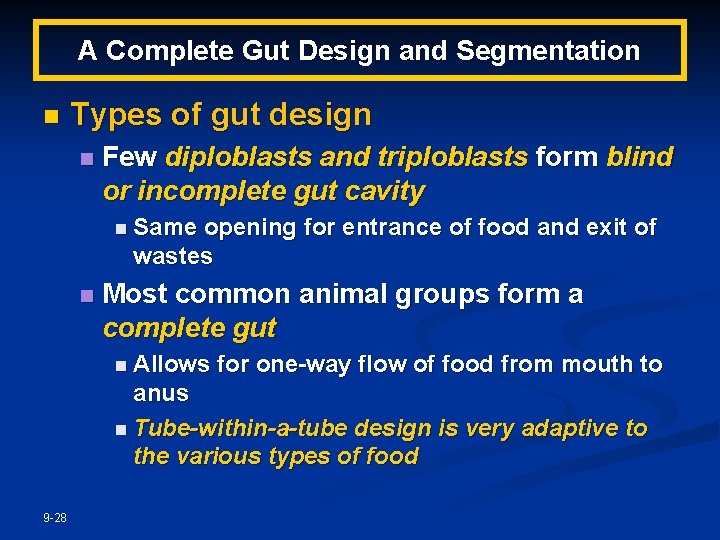 A Complete Gut Design and Segmentation

Types of gut design

Few diploblasts and triploblasts form blind or incomplete gut cavity

Same opening for entrance of food and exit of wastes

Most common animal groups form a complete gut

Allows for one-way flow of food from mouth to anus

Tube-within-a-tube design is very adaptive to the various types of food

9-28